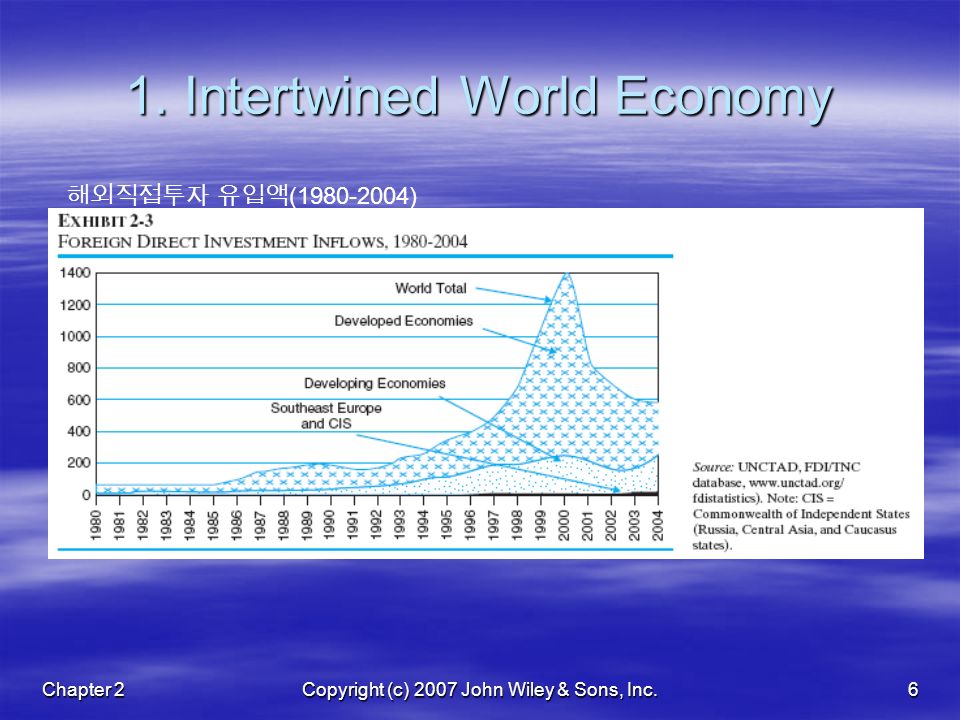 1. Intertwined World Economy

해외직접투자 유입액(1980-2004)

EXHIBIT 2-3
FOREIGN DIRECT INVESTMENT INFLOWS, 1980-2004

1400
1200
1000
800
600
400
200
0

World Total
Developed Economies
Developing Economies
Southeast Europe and CIS

1980 1981 1982 1983 1984 1985 1986 1987 1988 1989 1990 1991 1992 1993 1994 1995 1996 1997 1998 1999 2000 2001 2002 2003 2004

Source: UNCTAD, FDI/TNC database, www.unctad.org/fdistatistics). Note: CIS = Commonwealth of Independent States (Russia, Central Asia, and Caucasus states).

Chapter 2

Copyright (c) 2007 John Wiley & Sons, Inc.

6